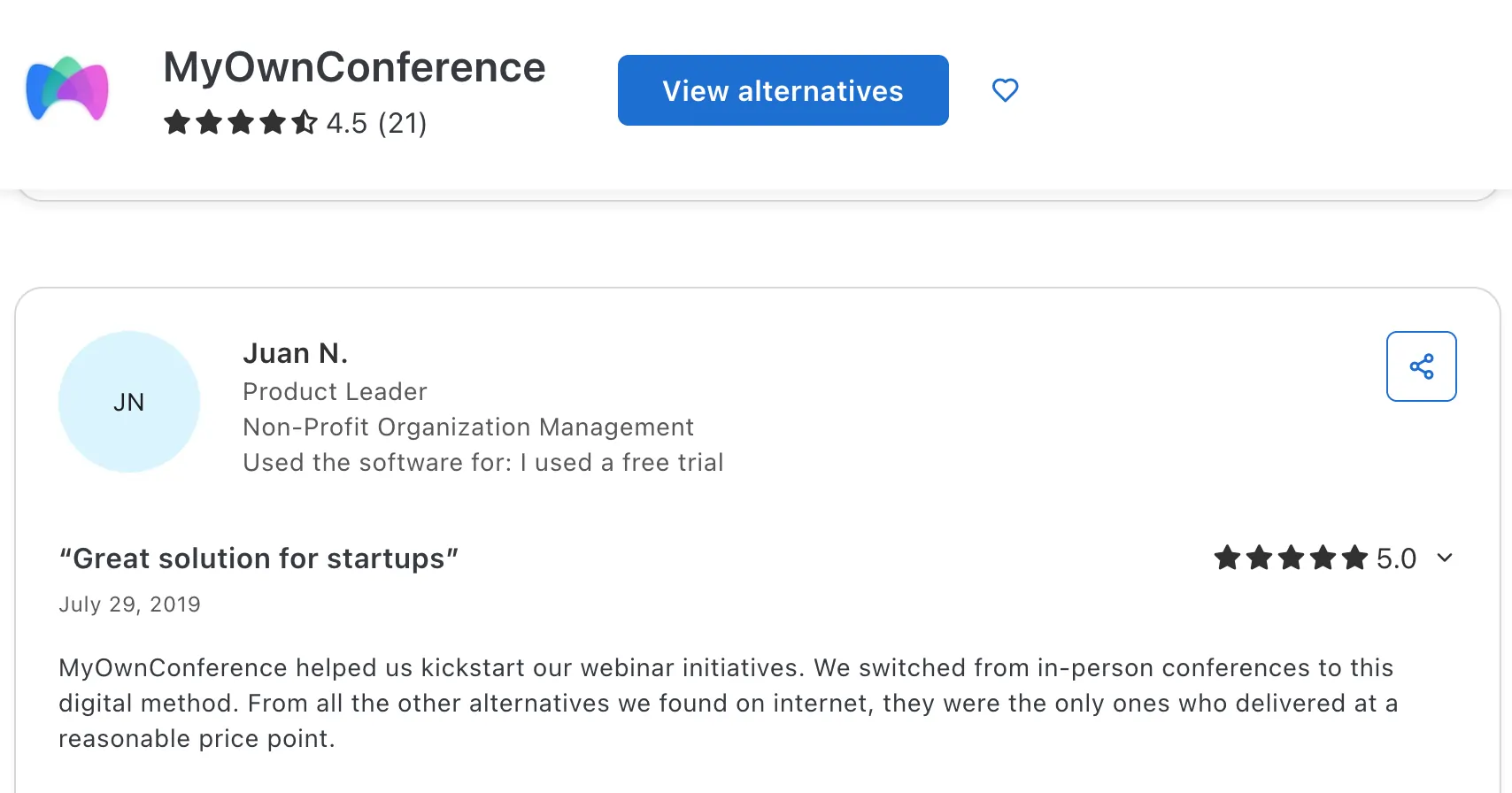 MyOwnConference
4.5 (21)

View alternatives

JN

Juan N.
Product Leader
Non-Profit Organization Management
Used the software for: I used a free trial

“Great solution for startups”

5.0

July 29, 2019

MyOwnConference helped us kickstart our webinar initiatives. We switched from in-person conferences to this digital method. From all the other alternatives we found on internet, they were the only ones who delivered at a reasonable price point.